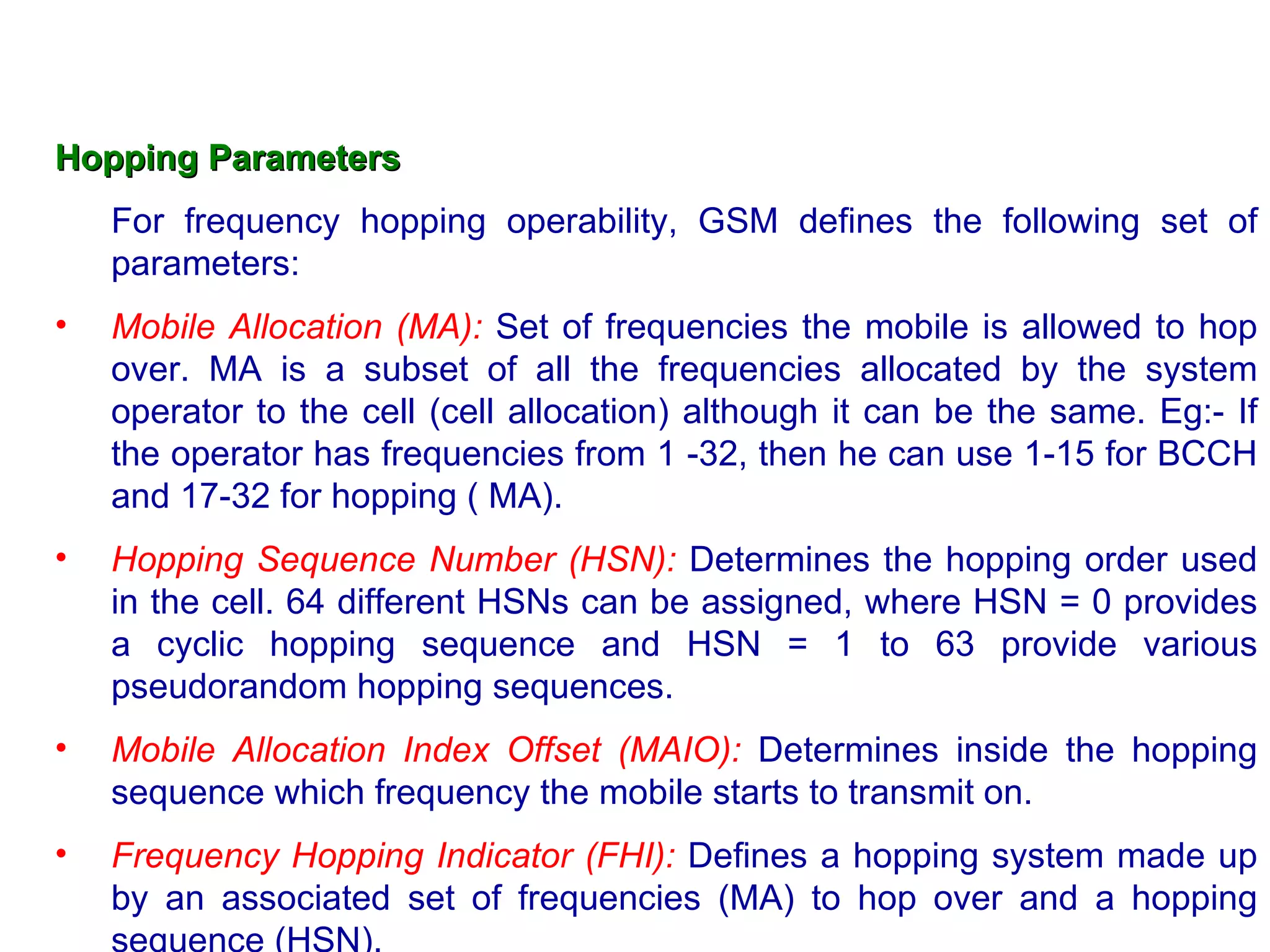 Hopping Parameters

For frequency hopping operability, GSM defines the following set of parameters:

• Mobile Allocation (MA): Set of frequencies the mobile is allowed to hop over. MA is a subset of all the frequencies allocated by the system operator to the cell (cell allocation) although it can be the same. Eg:- If the operator has frequencies from 1 -32, then he can use 1-15 for BCCH and 17-32 for hopping ( MA).

• Hopping Sequence Number (HSN): Determines the hopping order used in the cell. 64 different HSNs can be assigned, where HSN = 0 provides a cyclic hopping sequence and HSN = 1 to 63 provide various pseudorandom hopping sequences.

• Mobile Allocation Index Offset (MAIO): Determines inside the hopping sequence which frequency the mobile starts to transmit on.

• Frequency Hopping Indicator (FHI): Defines a hopping system made up by an associated set of frequencies (MA) to hop over and a hopping sequence (HSN).